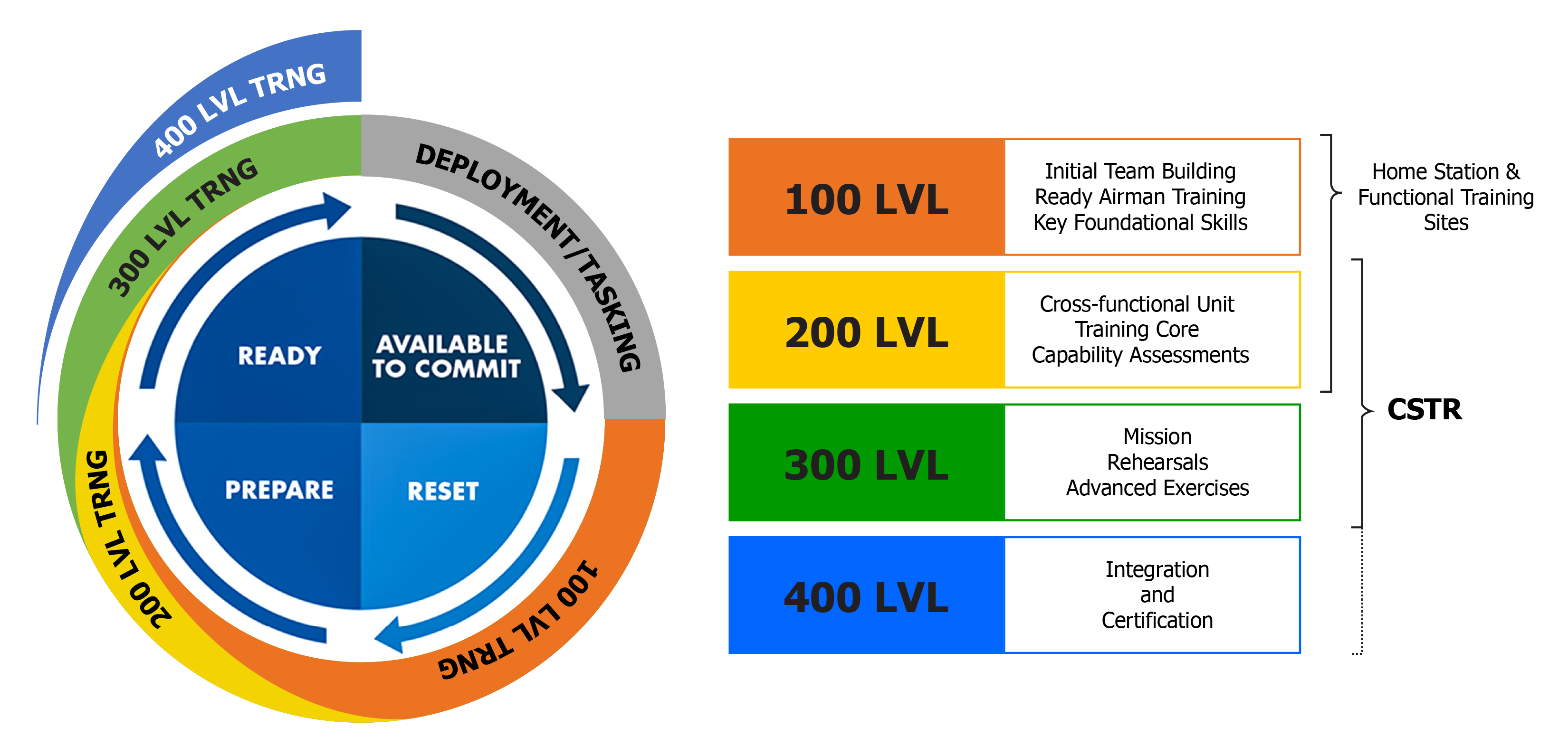 400 LVL TRNG
300 LVL TRNG
DEPLOYMENT/TASKING
READY
AVAILABLE TO COMMIT
PREPARE
RESET
200 LVL TRNG
100 LVL TRNG

| 100 LVL | Initial Team Building Ready Airman Training Key Foundational Skills |
|---|---|
| 200 LVL | Cross-functional Unit Training Core Capability Assessments |
| 300 LVL | Mission Rehearsals Advanced Exercises |
| 400 LVL | Integration and Certification |

Home Station & Functional Training Sites

CSTR